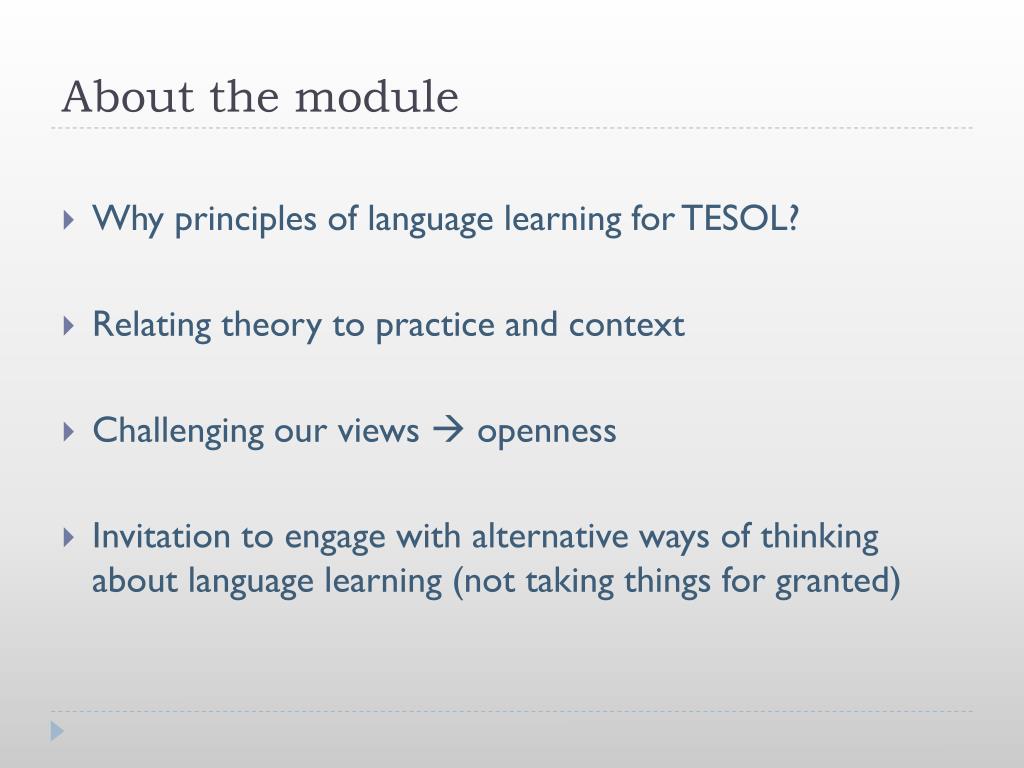 About the module

Why principles of language learning for TESOL?

Relating theory to practice and context

Challenging our views → openness

Invitation to engage with alternative ways of thinking about language learning (not taking things for granted)